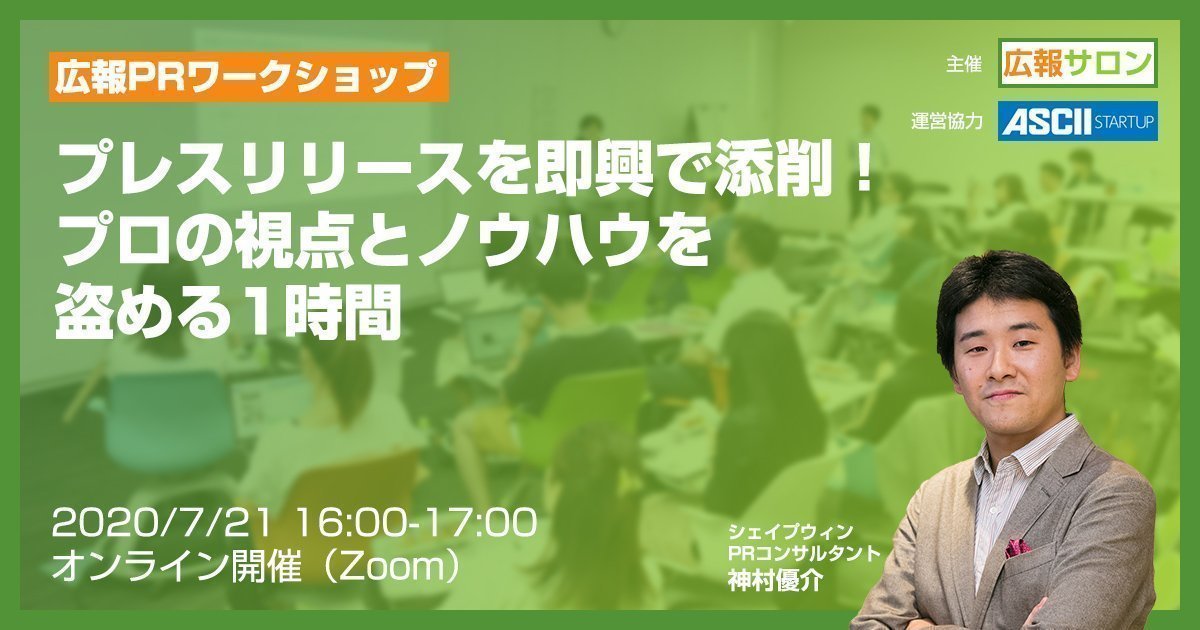 広報PRワークショップ

主催 広報サロン

運営協力 ASCII STARTUP

プレスリリースを即興で添削！
プロの視点とノウハウを
盗める1時間

2020/7/21 16:00-17:00
オンライン開催（Zoom）

シェイプウィン
PRコンサルタント
神村優介